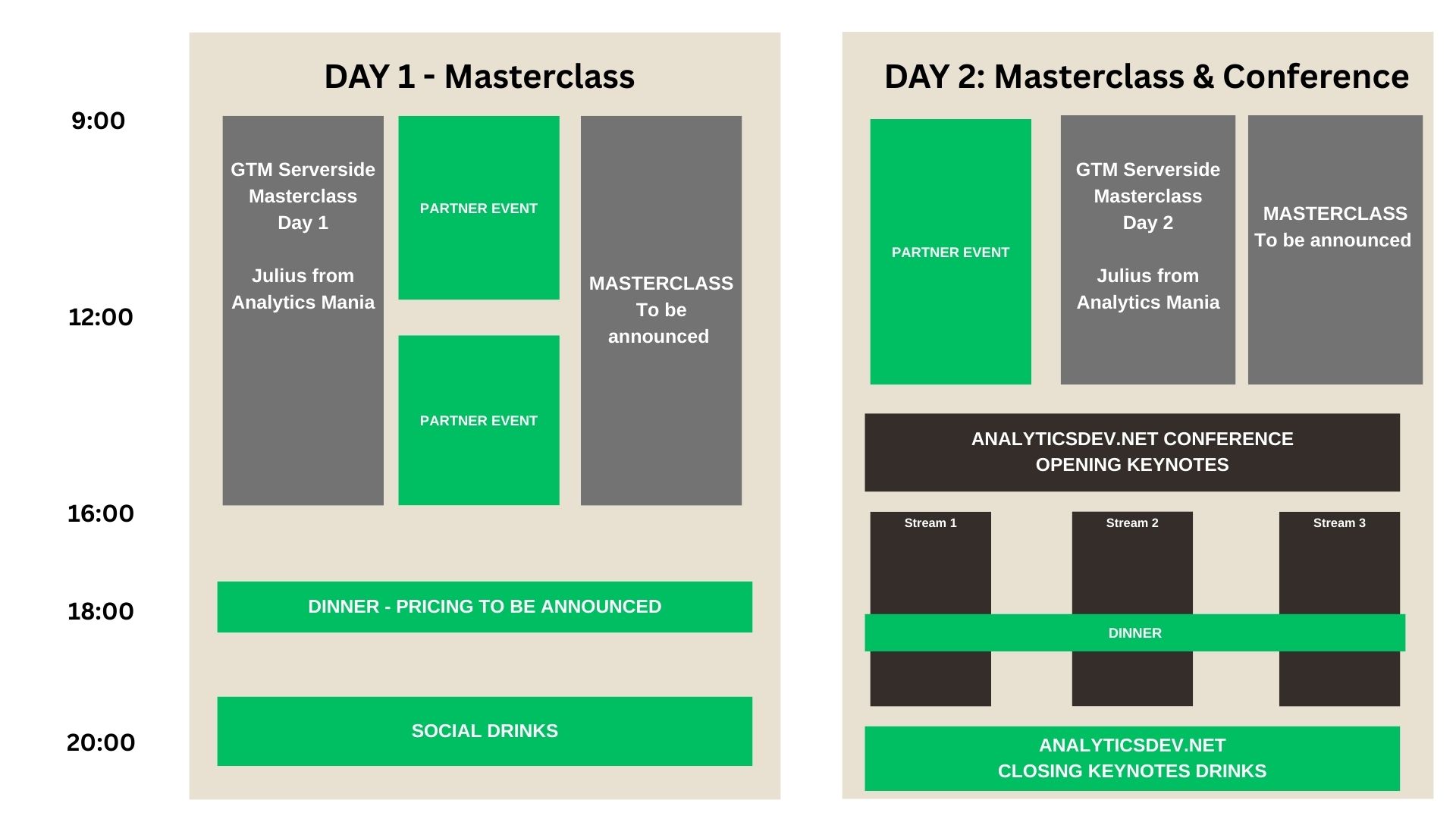 9:00

12:00

16:00

18:00

20:00

DAY 1 - Masterclass

GTM Serverside Masterclass Day 1

Julius from Analytics Mania

PARTNER EVENT

PARTNER EVENT

MASTERCLASS To be announced

DINNER - PRICING TO BE ANNOUNCED

SOCIAL DRINKS

DAY 2: Masterclass & Conference

PARTNER EVENT

GTM Serverside Masterclass Day 2

Julius from Analytics Mania

MASTERCLASS To be announced

ANALYTICSDEV.NET CONFERENCE
OPENING KEYNOTES

Stream 1

Stream 2

Stream 3

DINNER

ANALYTICSDEV.NET
CLOSING KEYNOTES DRINKS